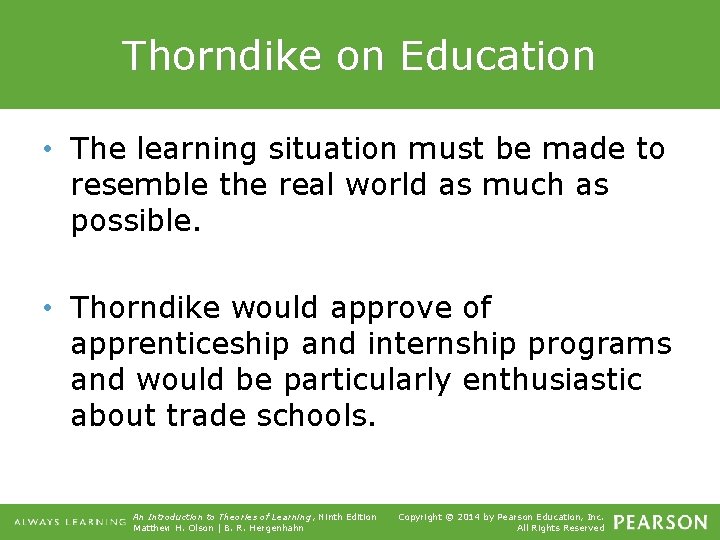 Thorndike on Education

• The learning situation must be made to resemble the real world as much as possible.

• Thorndike would approve of apprenticeship and internship programs and would be particularly enthusiastic about trade schools.

ALWAYS LEARNING

An Introduction to Theories of Learning, Ninth Edition
Matthew H. Olson | B. R. Hergenhahn

Copyright © 2014 by Pearson Education, Inc.
All Rights Reserved

PEARSON